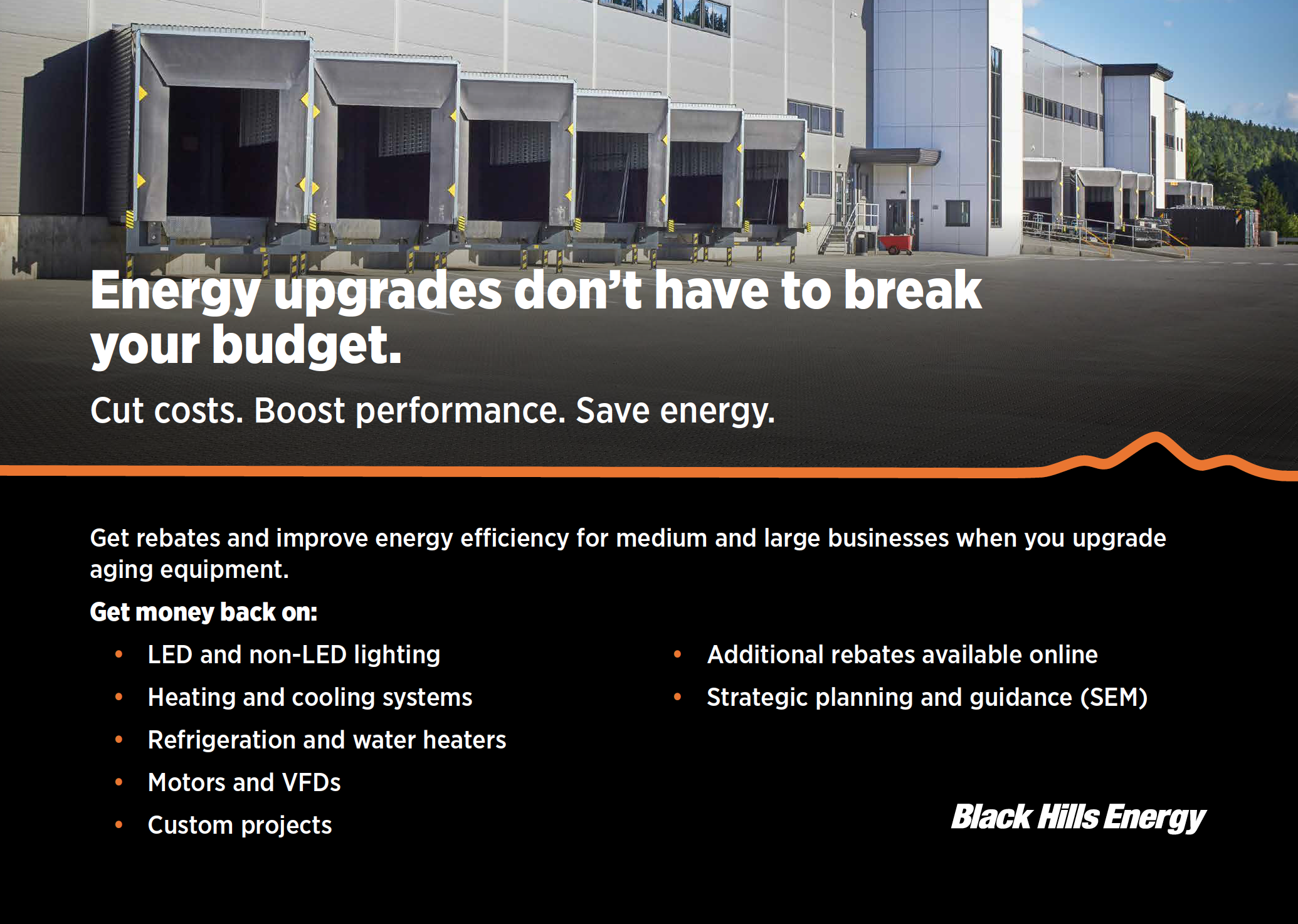 Energy upgrades don't have to break your budget.

Cut costs. Boost performance. Save energy.

Get rebates and improve energy efficiency for medium and large businesses when you upgrade aging equipment.

Get money back on:

• LED and non-LED lighting
• Heating and cooling systems
• Refrigeration and water heaters
• Motors and VFDs
• Custom projects

• Additional rebates available online
• Strategic planning and guidance (SEM)

Black Hills Energy